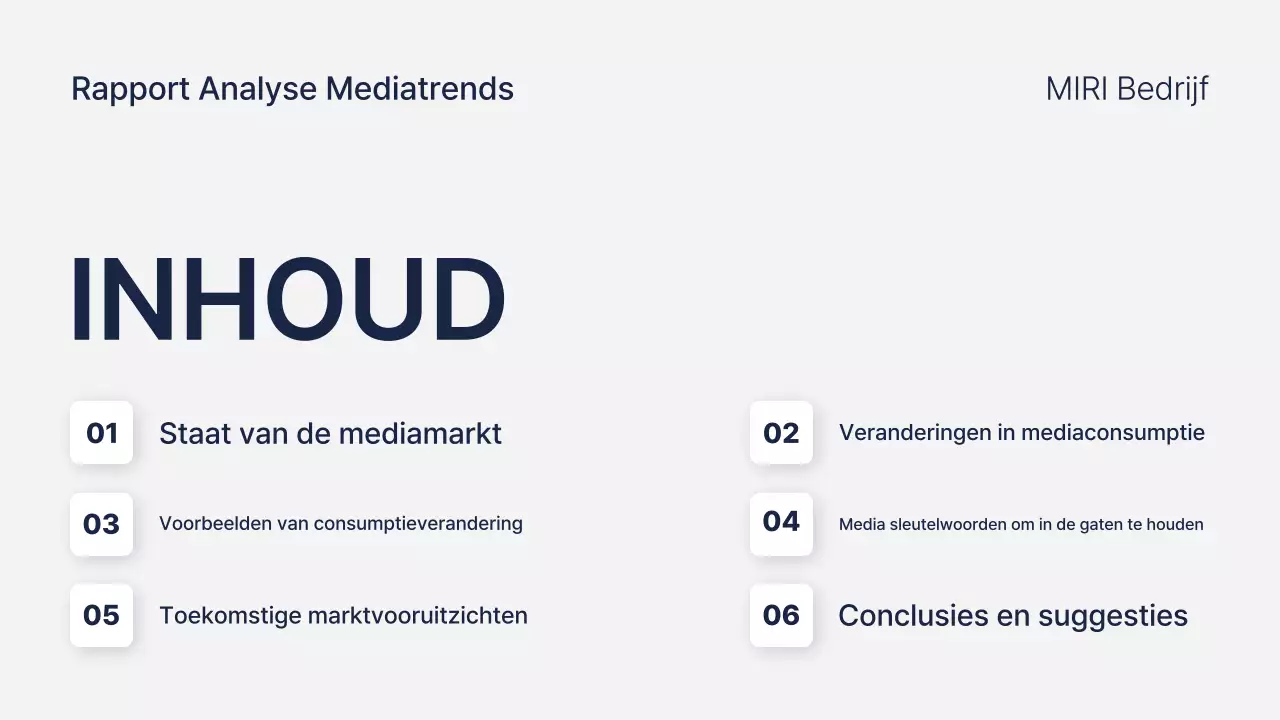 Rapport Analyse Mediatrends

MIRI Bedrijf

INHOUD

01 Staat van de mediamarkt

02 Veranderingen in mediaconsumptie

03 Voorbeelden van consumptieverandering

04 Media sleutelwoorden om in de gaten te houden

05 Toekomstige marktvooruitzichten

06 Conclusies en suggesties